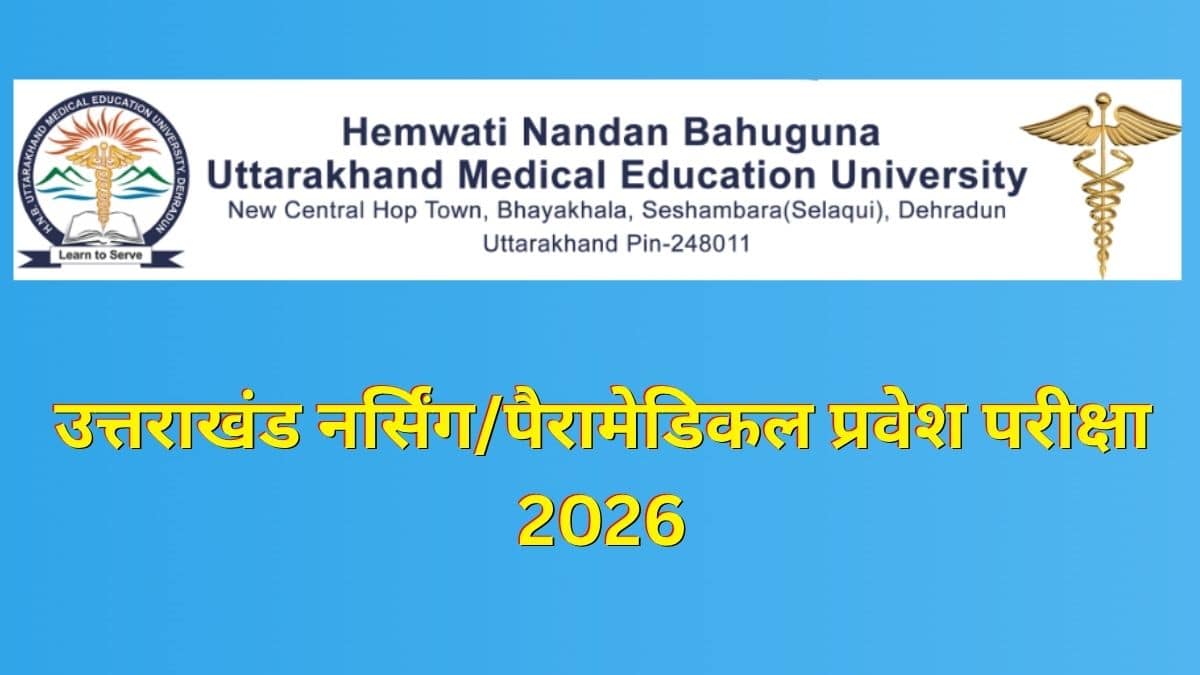 H.N.B. UTTARAKHAND MEDICAL EDUCATION UNIVERSITY, DEHRADUN

Learn to Serve

Hemwati Nandan Bahuguna
Uttarakhand Medical Education University
New Central Hop Town, Bhayakhala, Seshambara(Selaqui), Dehradun
Uttarakhand Pin-248011

उत्तराखंड नर्सिंग/पैरामेडिकल प्रवेश परीक्षा 2026